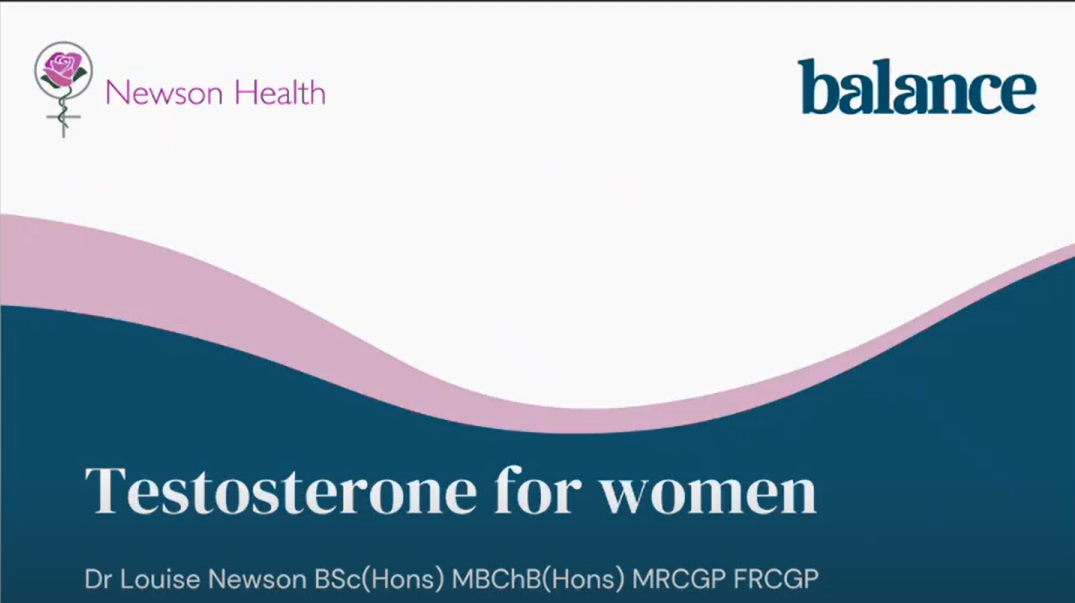 Newson Health

balance

Testosterone for women

Dr Louise Newson BSc(Hons) MBChB(Hons) MRCGP FRCGP